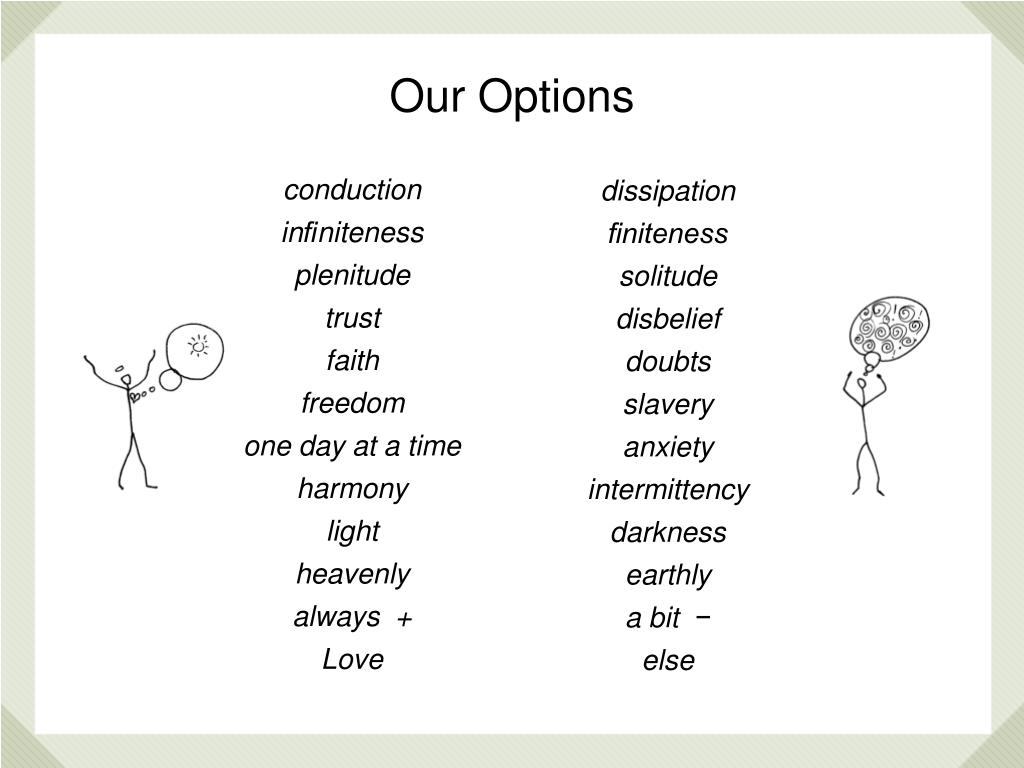 Our Options

conduction
infiniteness
plenitude
trust
faith
freedom
one day at a time
harmony
light
heavenly
always +
Love

dissipation
finiteness
solitude
disbelief
doubts
slavery
anxiety
intermittency
darkness
earthly
a bit −
else